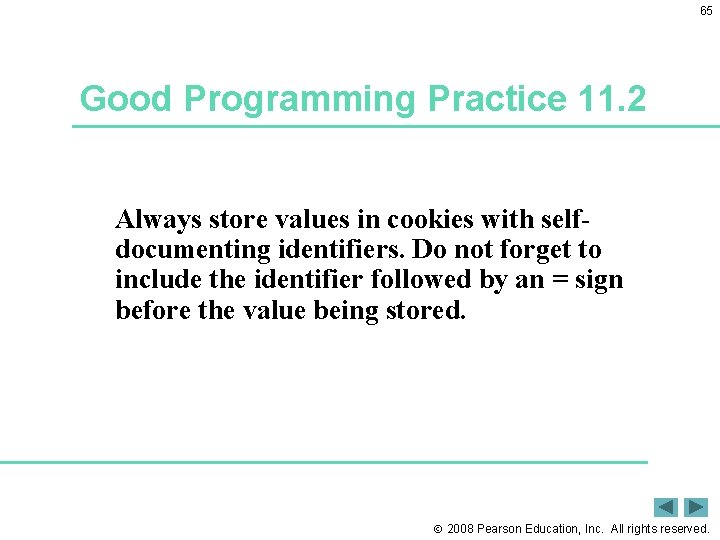 65

Good Programming Practice 11.2

Always store values in cookies with self-documenting identifiers. Do not forget to include the identifier followed by an = sign before the value being stored.

© 2008 Pearson Education, Inc. All rights reserved.